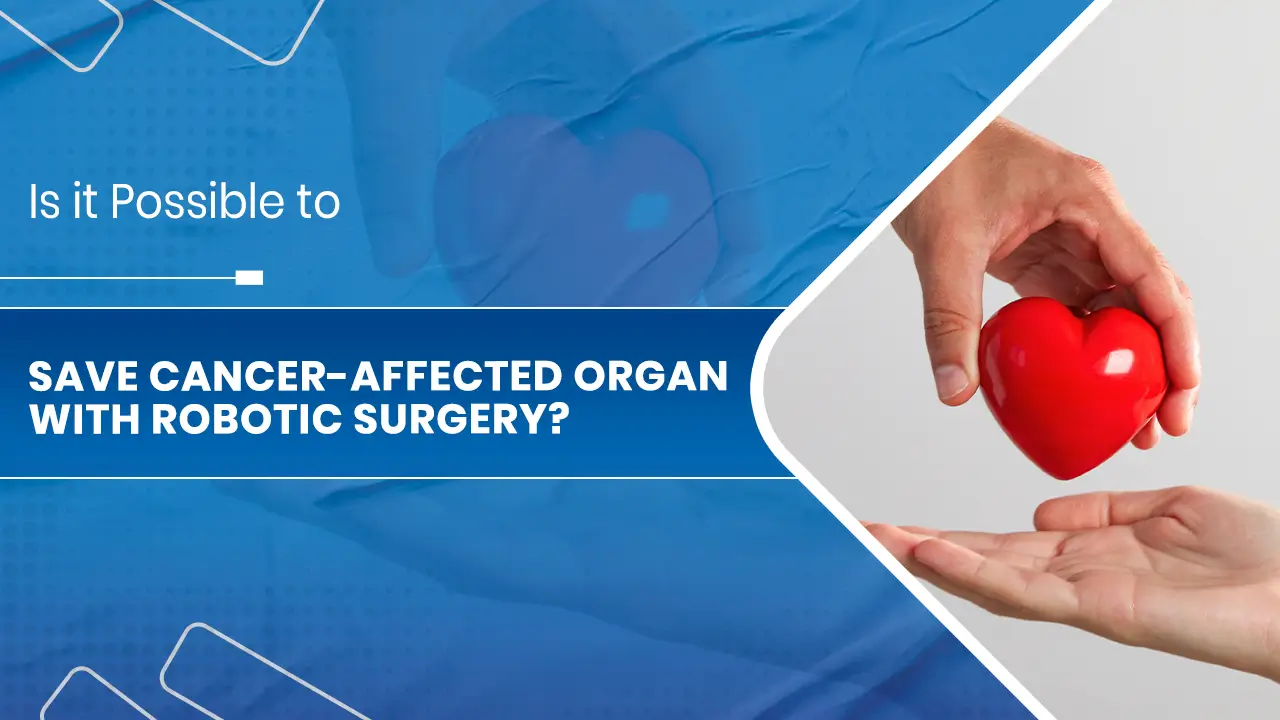 Is it Possible to

SAVE CANCER-AFFECTED ORGAN WITH ROBOTIC SURGERY?